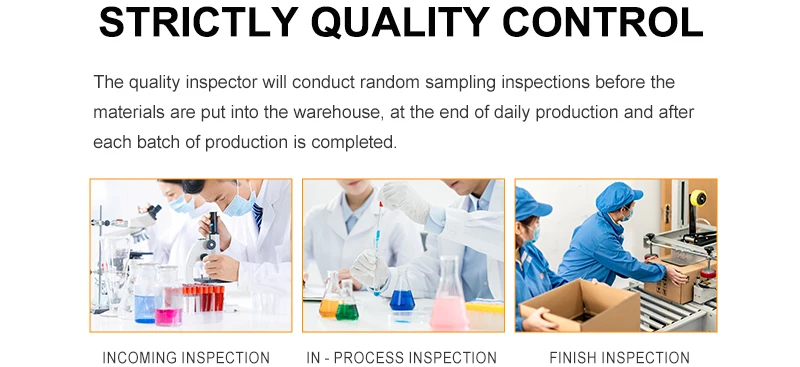 STRICTLY QUALITY CONTROL

The quality inspector will conduct random sampling inspections before the materials are put into the warehouse, at the end of daily production and after each batch of production is completed.

INCOMING INSPECTION

IN - PROCESS INSPECTION

FINISH INSPECTION